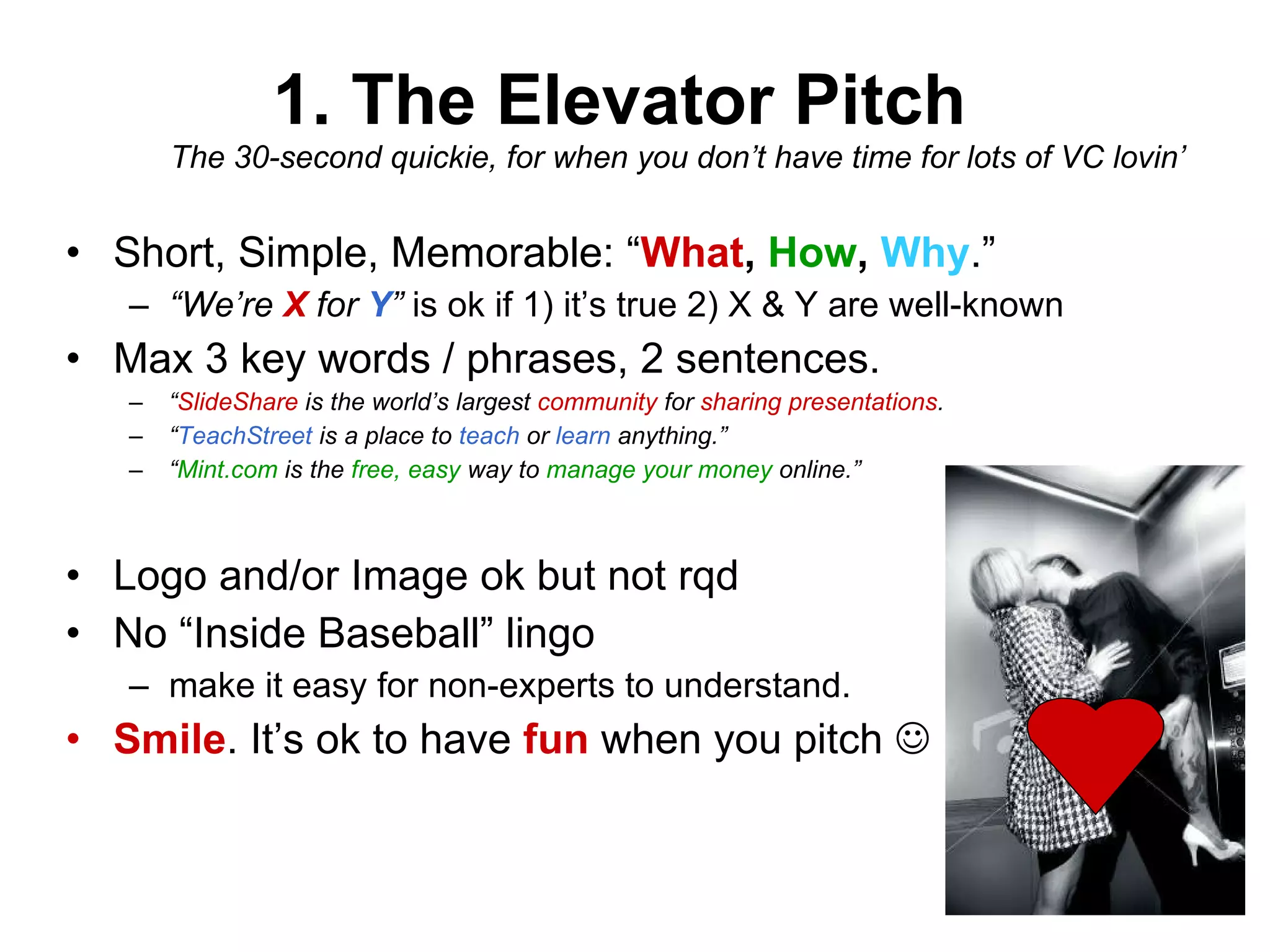 1. The Elevator Pitch
The 30-second quickie, for when you don't have time for lots of VC lovin'

• Short, Simple, Memorable: "What, How, Why."
– "We're X for Y" is ok if 1) it's true 2) X & Y are well-known
• Max 3 key words / phrases, 2 sentences.
– "SlideShare is the world's largest community for sharing presentations.
– "TeachStreet is a place to teach or learn anything."
– "Mint.com is the free, easy way to manage your money online."

• Logo and/or Image ok but not rqd
• No "Inside Baseball" lingo
– make it easy for non-experts to understand.
• Smile. It's ok to have fun when you pitch ☺